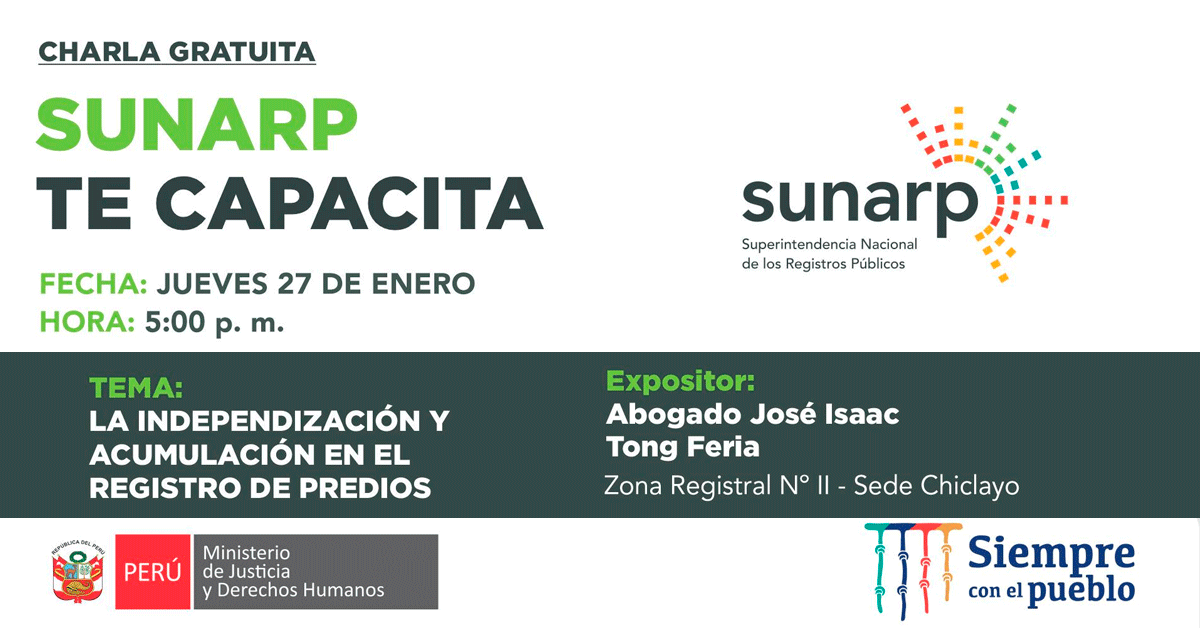 CHARLA GRATUITA

SUNARP
TE CAPACITA

FECHA: JUEVES 27 DE ENERO
HORA: 5:00 p. m.

sunarp
Superintendencia Nacional de los Registros Públicos

TEMA:
LA INDEPENDIZACIÓN Y ACUMULACIÓN EN EL REGISTRO DE PREDIOS

Expositor:
Abogado José Isaac Tong Feria
Zona Registral N° II - Sede Chiclayo

REPÚBLICA DEL PERÚ

PERÚ Ministerio de Justicia y Derechos Humanos

Siempre con el pueblo